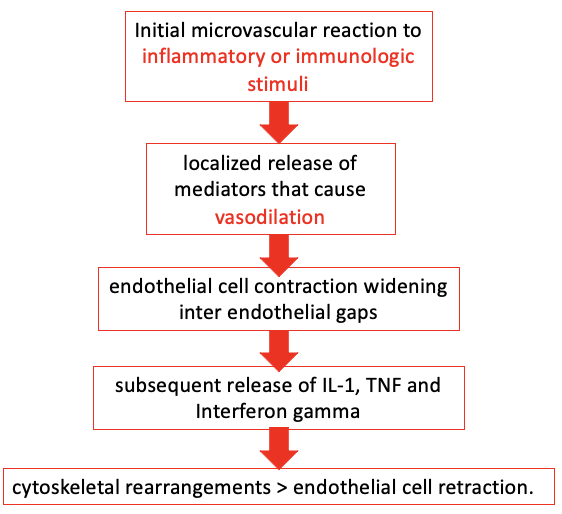 Initial microvascular reaction to inflammatory or immunologic stimuli

localized release of mediators that cause vasodilation

endothelial cell contraction widening inter endothelial gaps

subsequent release of IL-1, TNF and Interferon gamma

cytoskeletal rearrangements > endothelial cell retraction.